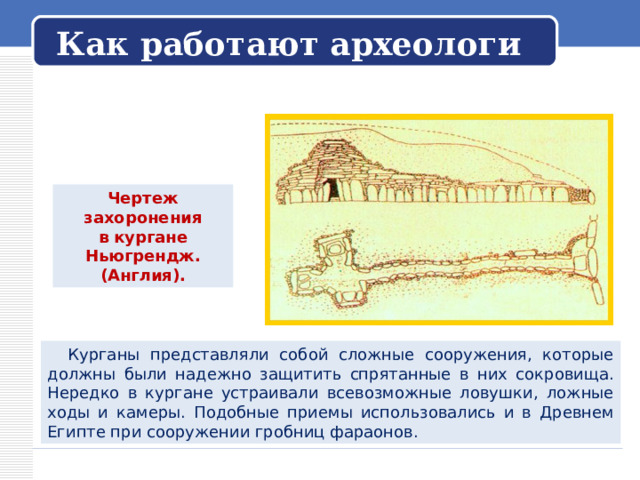 Как работают археологи

Чертеж захоронения в кургане Ньюгрендж. (Англия).

Курганы представляли собой сложные сооружения, которые должны были надежно защитить спрятанные в них сокровища. Нередко в кургане устраивали всевозможные ловушки, ложные ходы и камеры. Подобные приемы использовались и в Древнем Египте при сооружении гробниц фараонов.